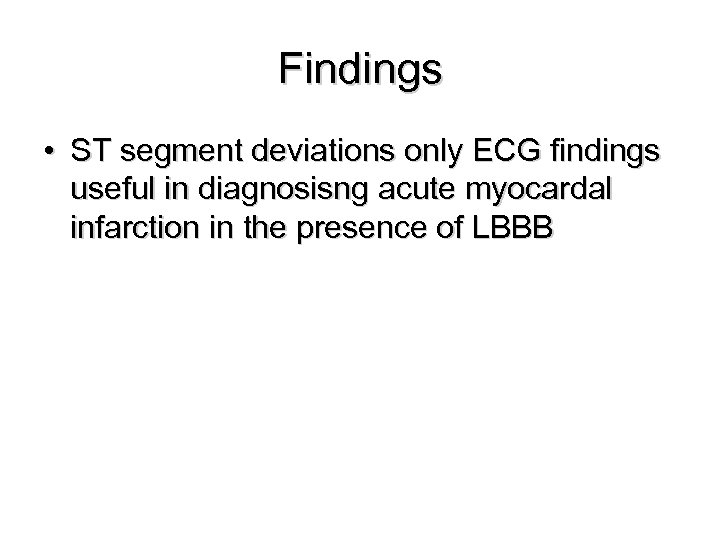 Findings

• ST segment deviations only ECG findings useful in diagnosisng acute myocardal infarction in the presence of LBBB